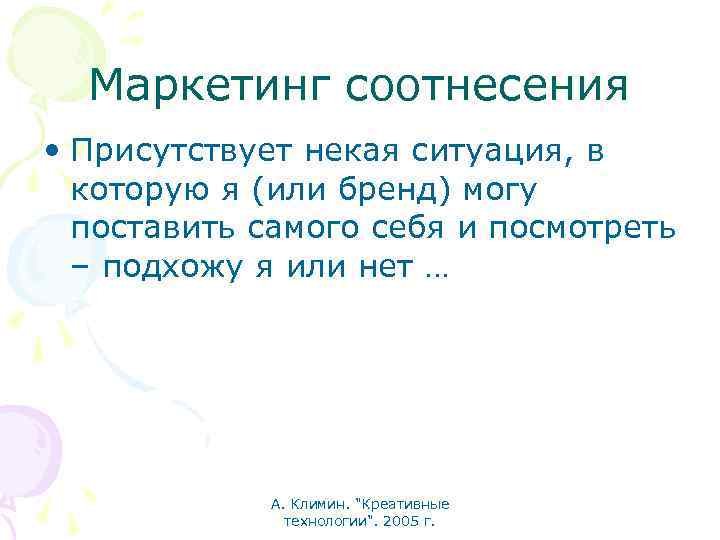 Маркетинг соотнесения

• Присутствует некая ситуация, в которую я (или бренд) могу поставить самого себя и посмотреть – подхожу я или нет …

А. Климин. "Креативные технологии". 2005 г.